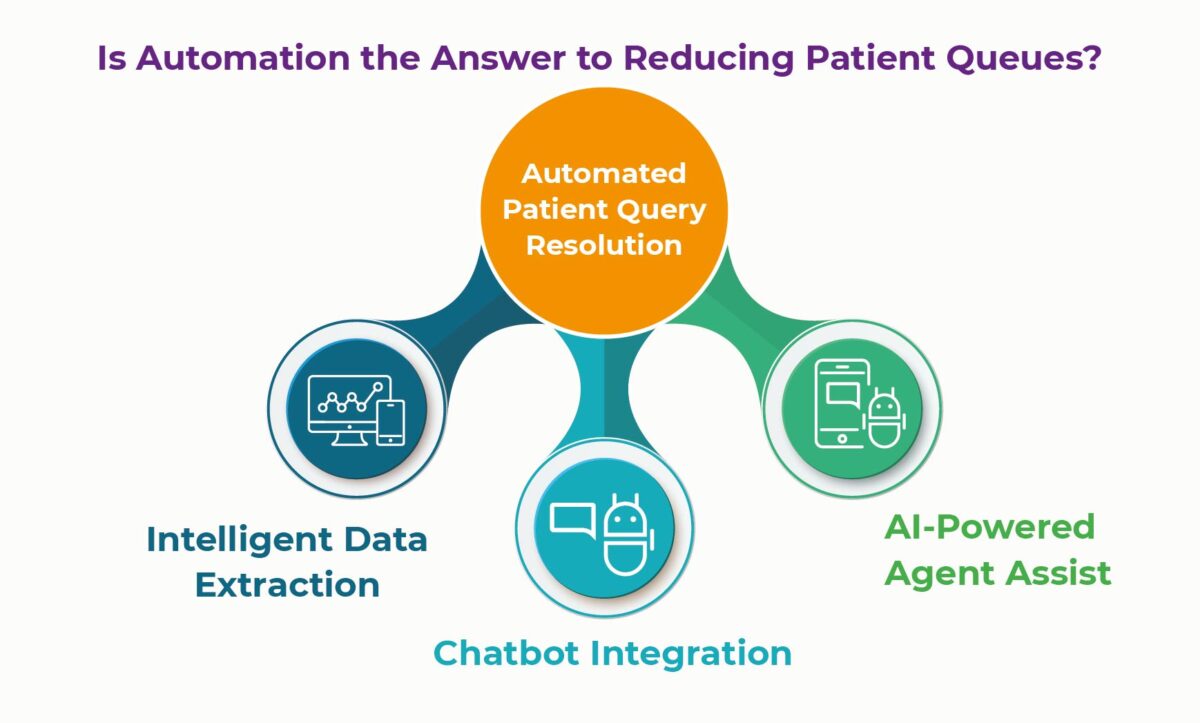 Is Automation the Answer to Reducing Patient Queues?

Automated Patient Query Resolution

Intelligent Data Extraction

Chatbot Integration

AI-Powered Agent Assist